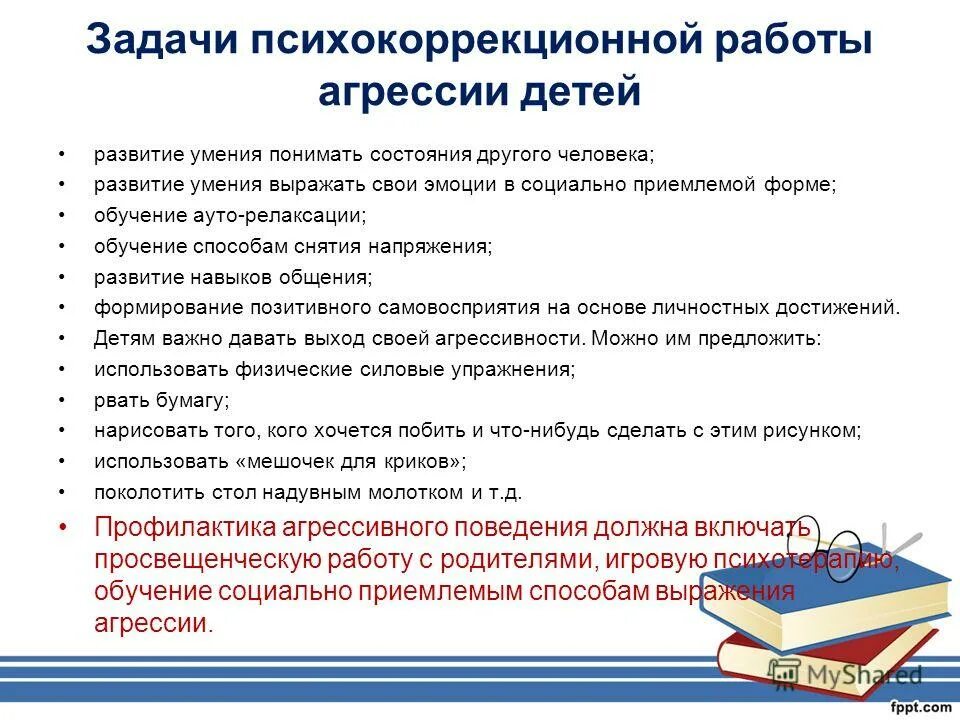 Задачи психокоррекционной работы агрессии детей

• развитие умения понимать состояния другого человека;
• развитие умения выражать свои эмоции в социально приемлемой форме;
• обучение ауто-релаксации;
• обучение способам снятия напряжения;
• развитие навыков общения;
• формирование позитивного самовосприятия на основе личностных достижений.
• Детям важно давать выход своей агрессивности. Можно им предложить:
• использовать физические силовые упражнения;
• рвать бумагу;
• нарисовать того, кого хочется побить и что-нибудь сделать с этим рисунком;
• использовать «мешочек для криков»;
• поколотить стол надувным молотком и т.д.
• Профилактика агрессивного поведения должна включать просвещенческую работу с родителями, игровую психотерапию, обучение социально приемлемым способам выражения агрессии.

MyShared

fppt.com